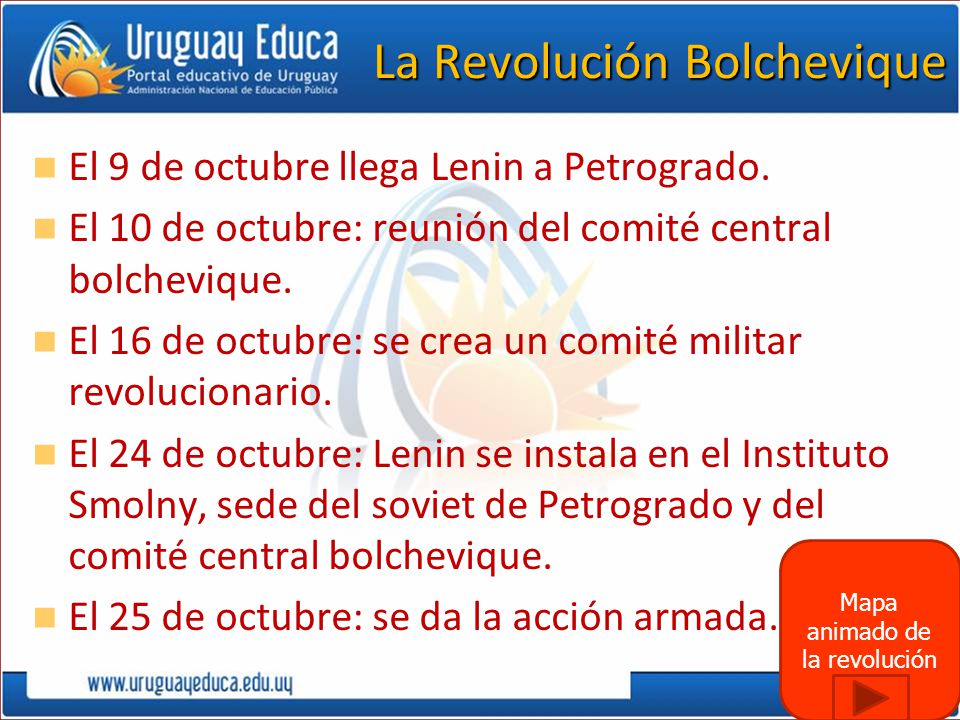 Uruguay Educa
Portal educativo de Uruguay
Administración Nacional de Educación Pública

La Revolución Bolchevique

El 9 de octubre llega Lenin a Petrogrado.

El 10 de octubre: reunión del comité central bolchevique.

El 16 de octubre: se crea un comité militar revolucionario.

El 24 de octubre: Lenin se instala en el Instituto Smolny, sede del soviet de Petrogrado y del comité central bolchevique.

El 25 de octubre: se da la acción armada.

Mapa animado de la revolución

www.uruguayeduca.edu.uy